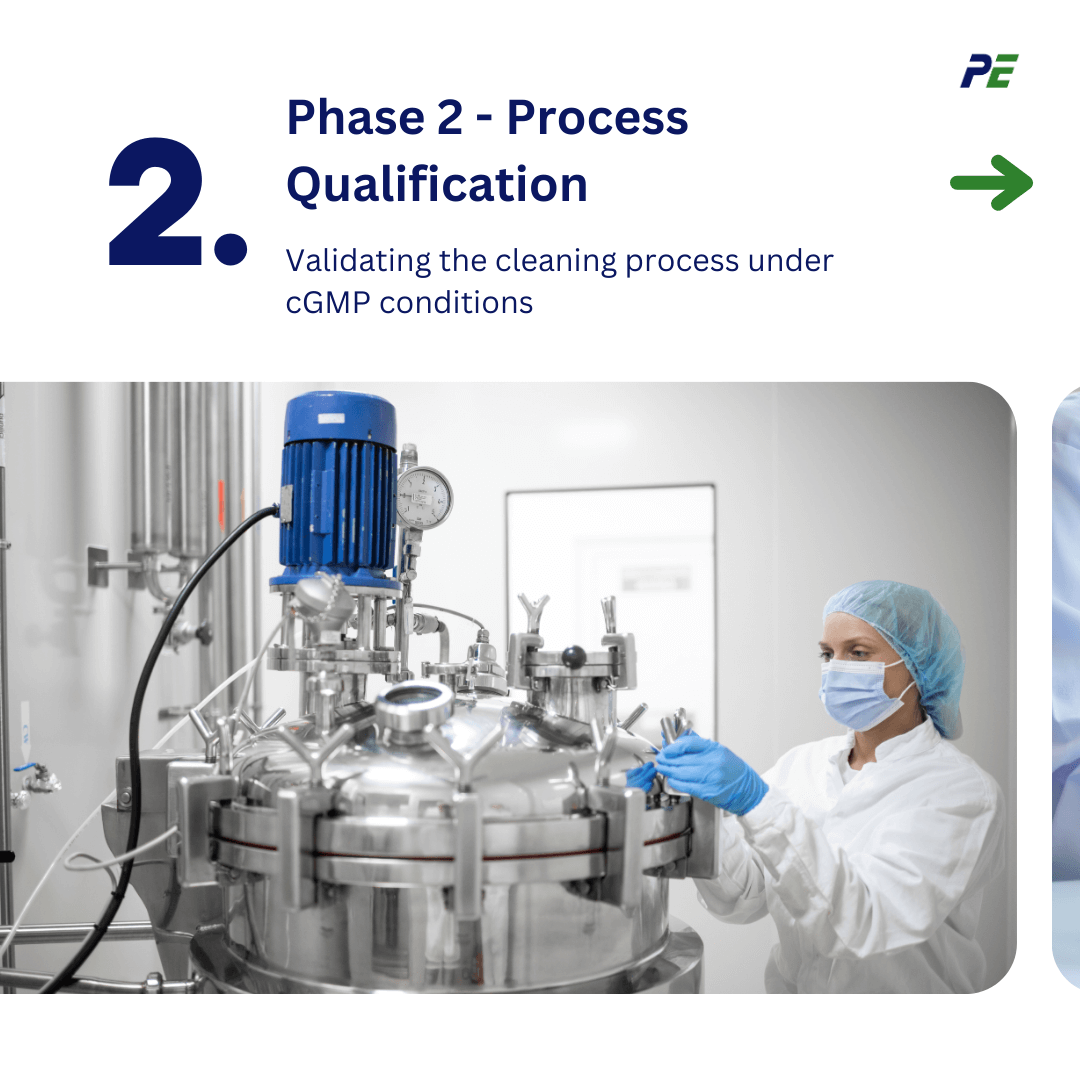 PE

2.

Phase 2 - Process Qualification

Validating the cleaning process under cGMP conditions